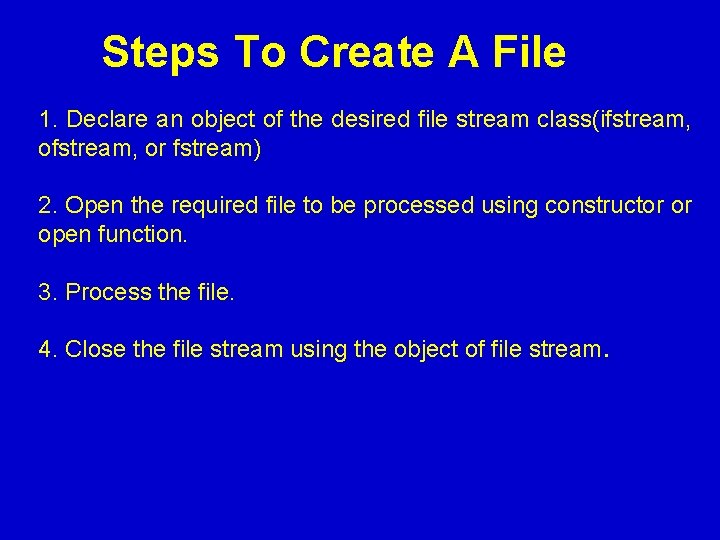 Steps To Create A File

1. Declare an object of the desired file stream class(ifstream, ofstream, or fstream)

2. Open the required file to be processed using constructor or open function.

3. Process the file.

4. Close the file stream using the object of file stream.